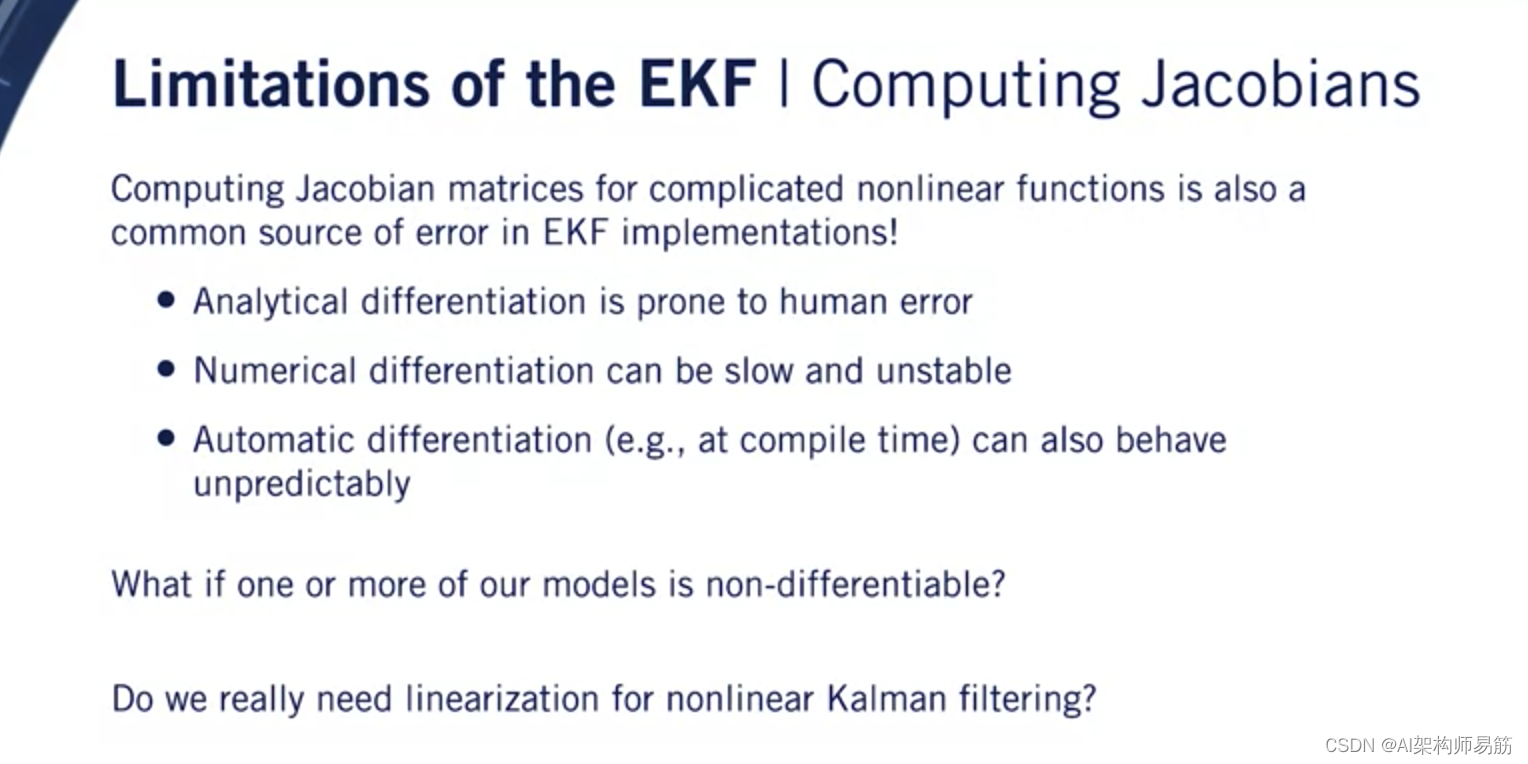 Limitations of the EKF | Computing Jacobians

Computing Jacobian matrices for complicated nonlinear functions is also a common source of error in EKF implementations!

• Analytical differentiation is prone to human error

• Numerical differentiation can be slow and unstable

• Automatic differentiation (e.g., at compile time) can also behave unpredictably

What if one or more of our models is non-differentiable?

Do we really need linearization for nonlinear Kalman filtering?

CSDN @AI架构师易筋